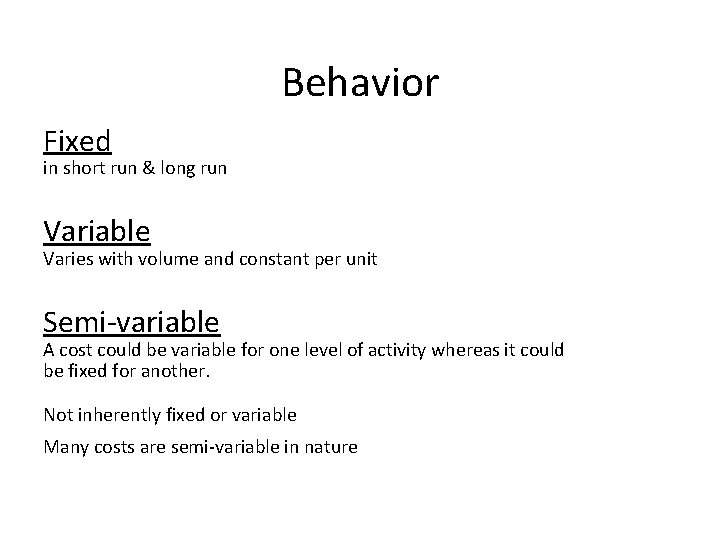 Behavior

Fixed
in short run & long run

Variable
Varies with volume and constant per unit

Semi-variable
A cost could be variable for one level of activity whereas it could be fixed for another.

Not inherently fixed or variable

Many costs are semi-variable in nature